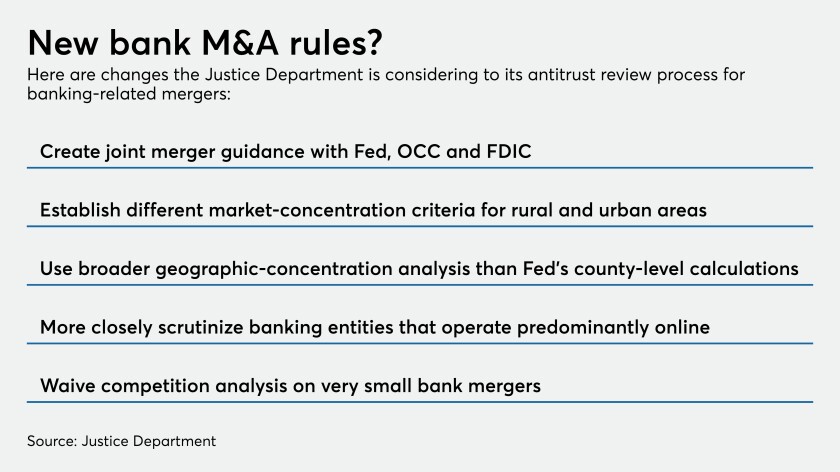 New bank M&A rules?

Here are changes the Justice Department is considering to its antitrust review process for banking-related mergers:

Create joint merger guidance with Fed, OCC and FDIC

Establish different market-concentration criteria for rural and urban areas

Use broader geographic-concentration analysis than Fed's county-level calculations

More closely scrutinize banking entities that operate predominantly online

Waive competition analysis on very small bank mergers

Source: Justice Department